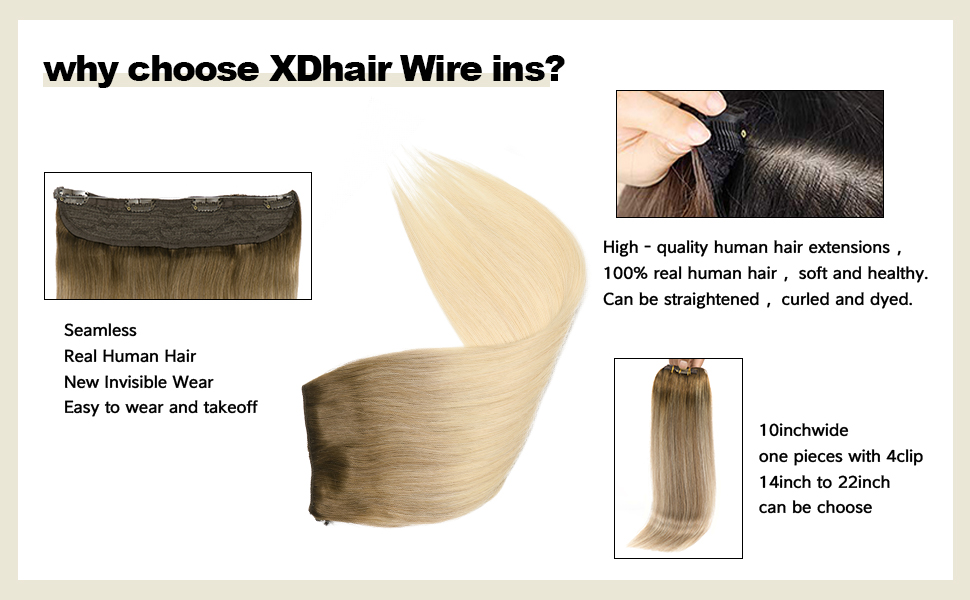 why choose XDhair Wire ins?

Seamless
Real Human Hair
New Invisible Wear
Easy to wear and takeoff

High - quality human hair extensions，
100% real human hair， soft and healthy.
Can be straightened， curled and dyed.

10inchwide
one pieces with 4clip
14inch to 22inch
can be choose